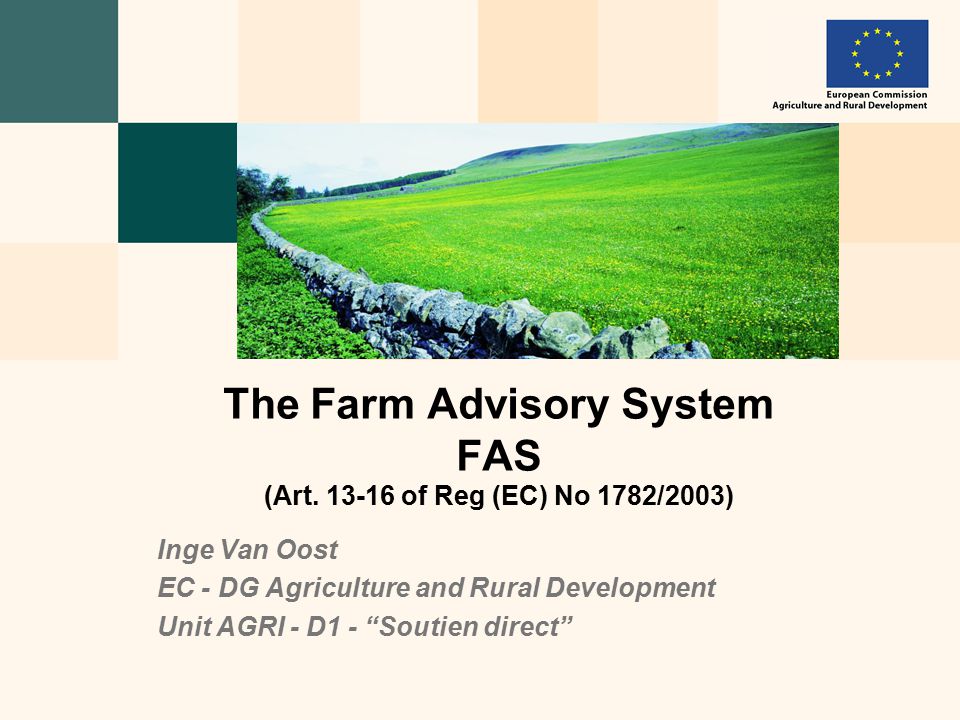 European Commission
Agriculture and Rural Development

The Farm Advisory System
FAS
(Art. 13-16 of Reg (EC) No 1782/2003)

Inge Van Oost
EC - DG Agriculture and Rural Development
Unit AGRI - D1 - “Soutien direct”